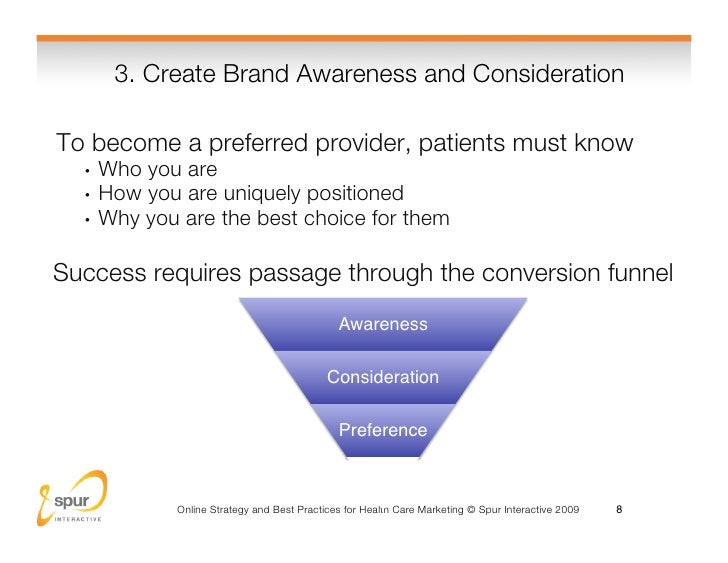 3. Create Brand Awareness and Consideration

To become a preferred provider, patients must know
• Who you are
• How you are uniquely positioned
• Why you are the best choice for them

Success requires passage through the conversion funnel

Awareness
Consideration
Preference

spur
INTERACTIVE

Online Strategy and Best Practices for Health Care Marketing © Spur Interactive 2009 8